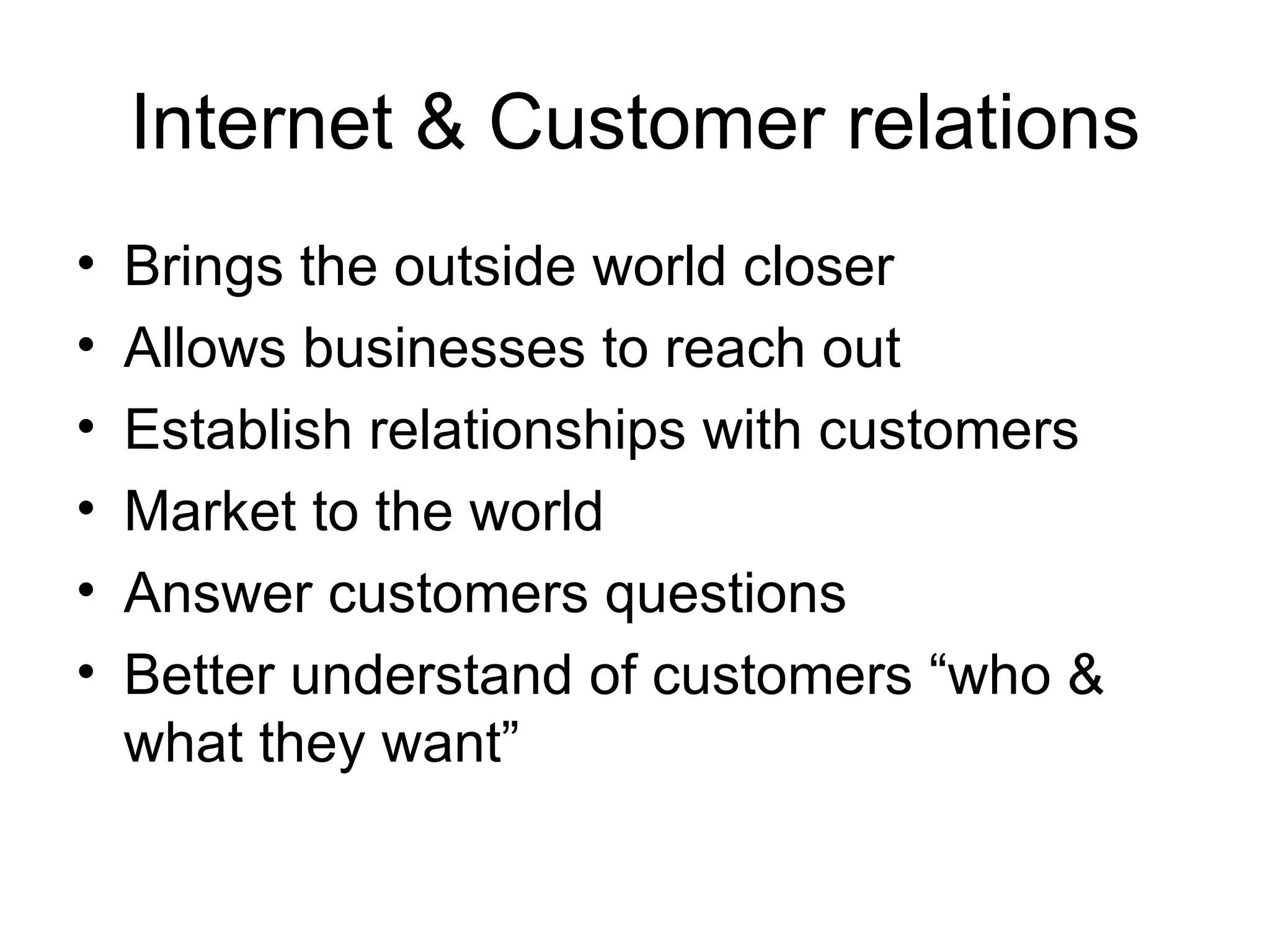 Internet & Customer relations

• Brings the outside world closer
• Allows businesses to reach out
• Establish relationships with customers
• Market to the world
• Answer customers questions
• Better understand of customers “who & what they want”